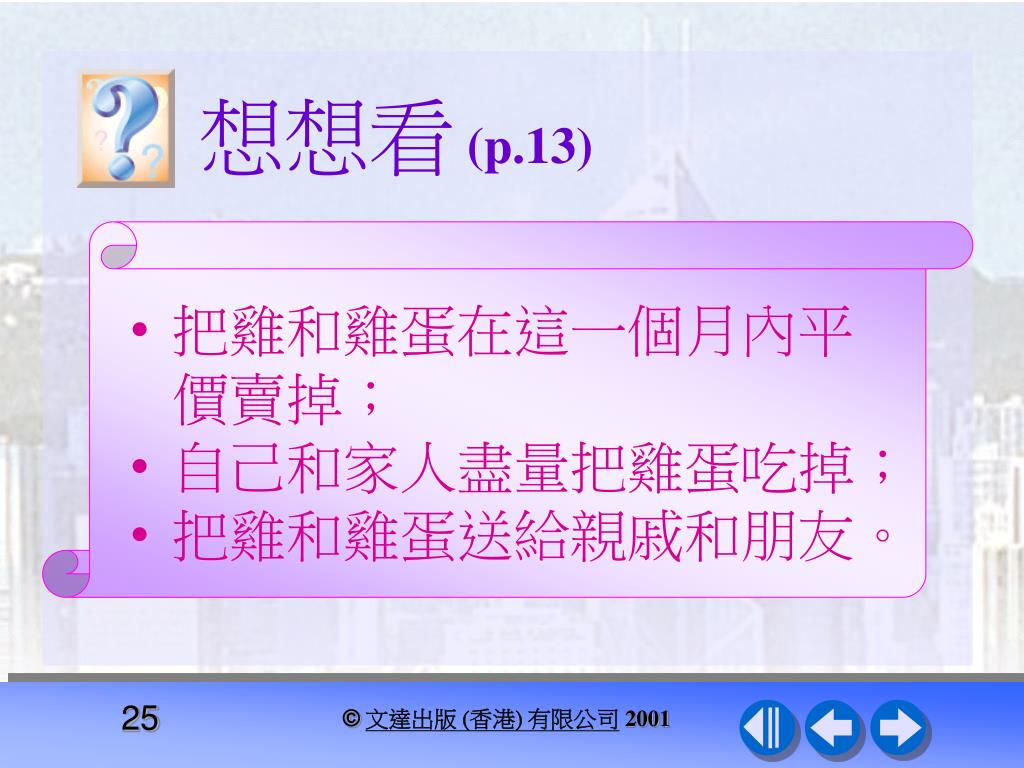 想想看 (p.13)

• 把雞和雞蛋在這一個月內平價賣掉；
• 自己和家人盡量把雞蛋吃掉；
• 把雞和雞蛋送給親戚和朋友。

25

© 文達出版 (香港) 有限公司 2001